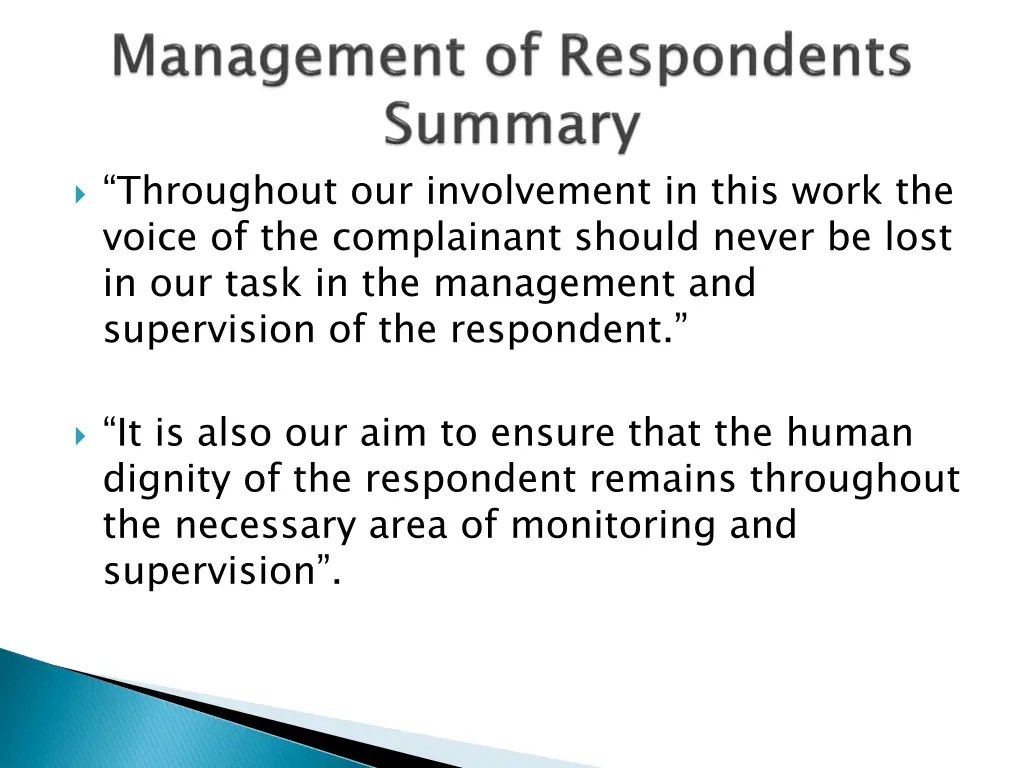 Management of Respondents Summary

“Throughout our involvement in this work the voice of the complainant should never be lost in our task in the management and supervision of the respondent.”

“It is also our aim to ensure that the human dignity of the respondent remains throughout the necessary area of monitoring and supervision”.